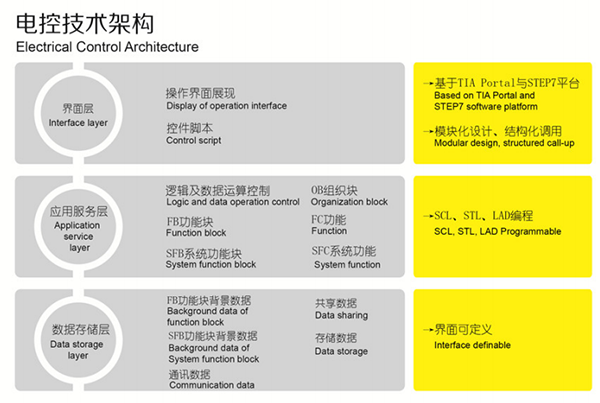 电控技术架构
Electrical Control Architecture

界面层
Interface layer

操作界面展现
Display of operation interface

控件脚本
Control script

→基于TIA Portal与STEP7平台
Based on TIA Portal and STEP7 software platform

→模块化设计、结构化调用
Modular design, structured call-up

应用服务层
Application service layer

逻辑及数据运算控制
Logic and data operation control

FB功能块
Function block

SFB系统功能块
System function block

OB组织块
Organization block

FC功能
Function

SFC系统功能
System function

→SCL、STL、LAD编程
SCL, STL, LAD Programmable

数据存储层
Data storage layer

FB功能块背景数据
Background data of function block

SFB功能块背景数据
Background data of System function block

通讯数据
Communication data

共享数据
Data sharing

存储数据
Data storage

→界面可定义
Interface definable